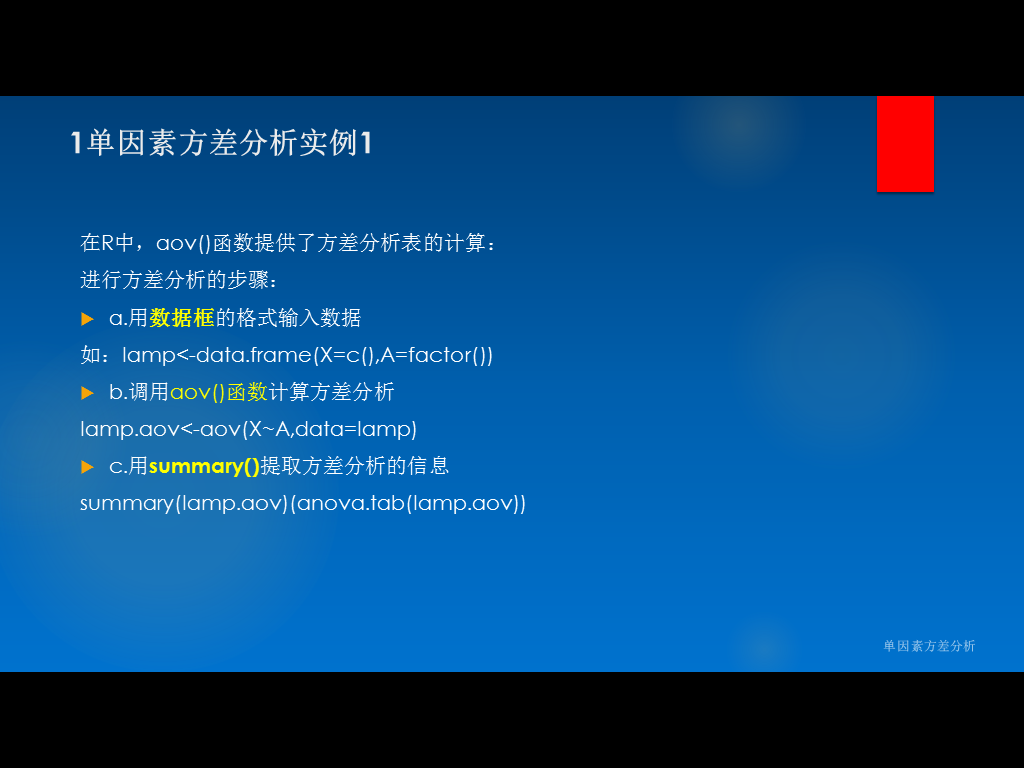 1单因素方差分析实例1

在R中，aov()函数提供了方差分析表的计算：

进行方差分析的步骤：

a.用数据框的格式输入数据

如：lamp<-data.frame(X=c(),A=factor())

b.调用aov()函数计算方差分析

lamp.aov<-aov(X~A,data=lamp)

c.用summary()提取方差分析的信息

summary(lamp.aov)(anova.tab(lamp.aov))

单因素方差分析